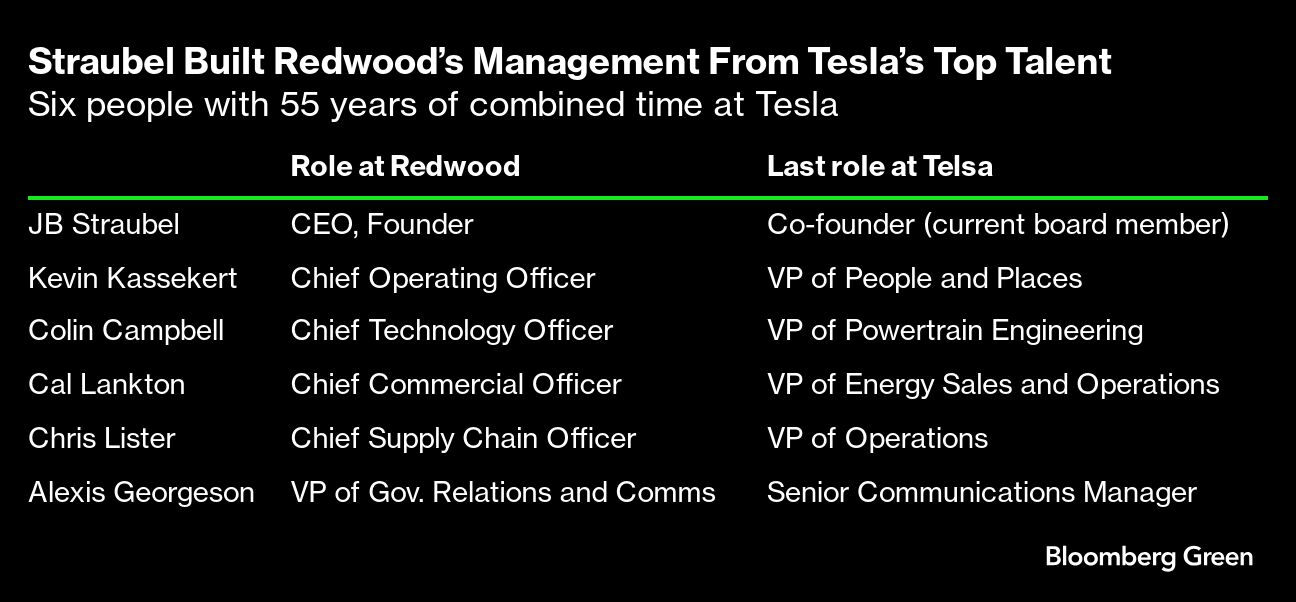 Straubel Built Redwood's Management From Tesla's Top Talent
Six people with 55 years of combined time at Tesla

| | Role at Redwood | Last role at Telsa |
|---|---|---|
| JB Straubel | CEO, Founder | Co-founder (current board member) |
| Kevin Kassekert | Chief Operating Officer | VP of People and Places |
| Colin Campbell | Chief Technology Officer | VP of Powertrain Engineering |
| Cal Lankton | Chief Commercial Officer | VP of Energy Sales and Operations |
| Chris Lister | Chief Supply Chain Officer | VP of Operations |
| Alexis Georgeson | VP of Gov. Relations and Comms | Senior Communications Manager |

Bloomberg Green